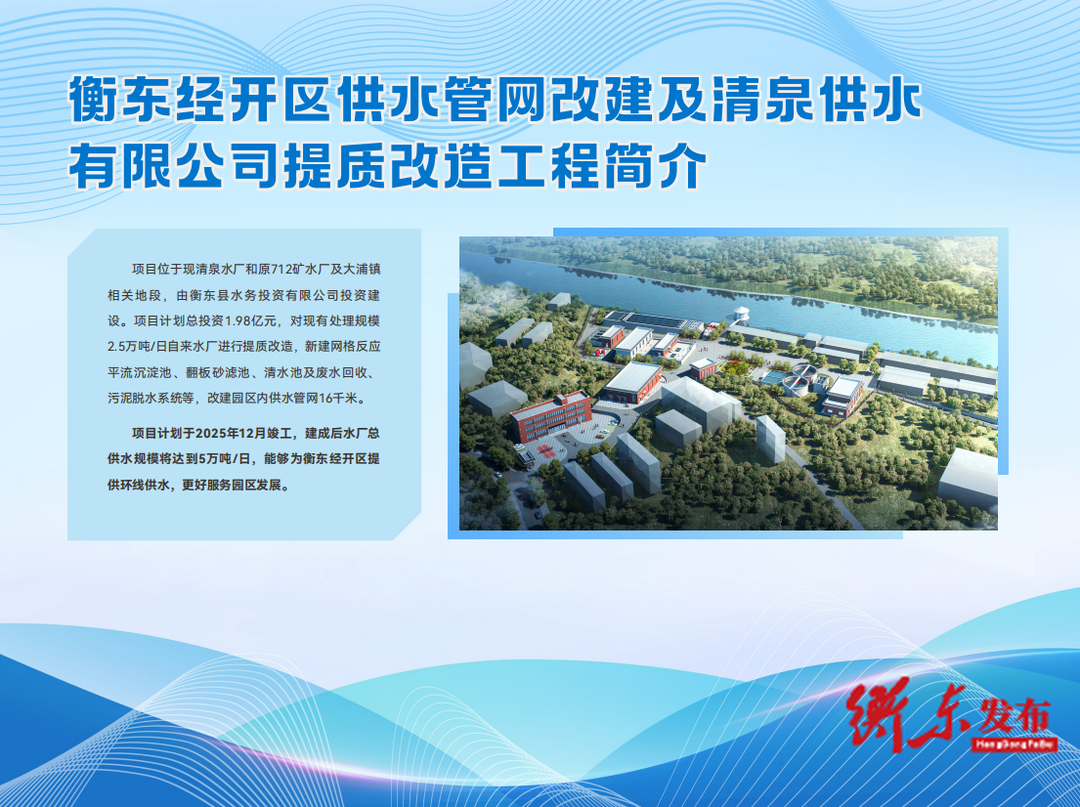 衡东经开区供水管网改建及清泉供水有限公司提质改造工程简介

项目位于现清泉水厂和原712矿水厂及大浦镇相关地段，由衡东县水务投资有限公司投资建设。项目计划总投资1.98亿元，对现有处理规模2.5万吨/日自来水厂进行提质改造，新建网格反应平流沉淀池、翻板砂滤池、清水池及废水回收、污泥脱水系统等，改建园区内供水管网16千米。

项目计划于2025年12月竣工，建成后水厂总供水规模将达到5万吨/日，能够为衡东经开区提供环线供水，更好服务园区发展。

衡东发布
HengDongFaBu